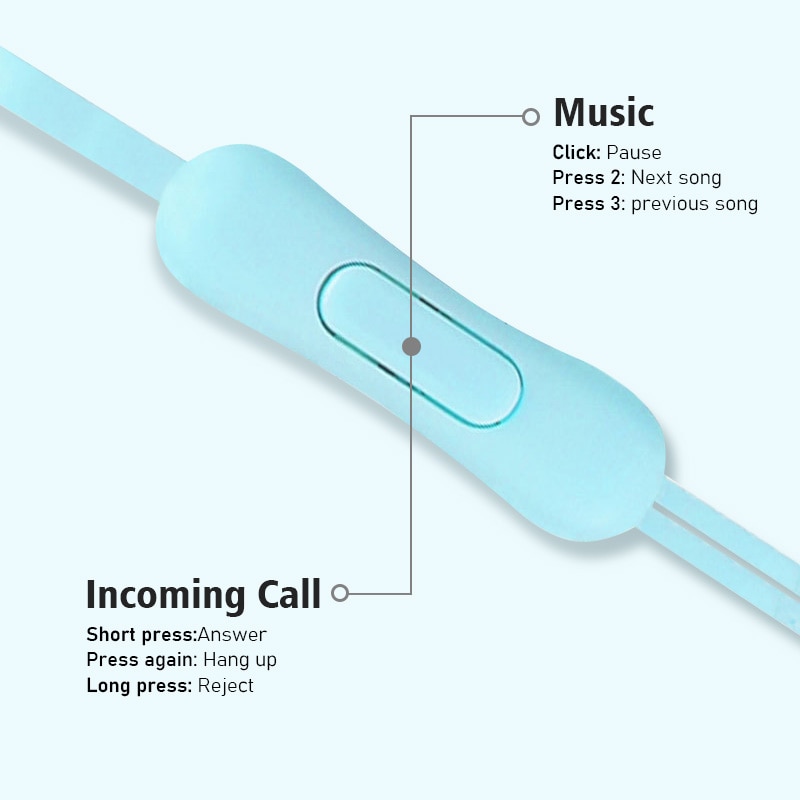 Music

Click: Pause
Press 2: Next song
Press 3: previous song

Incoming Call

Short press:Answer
Press again: Hang up
Long press: Reject